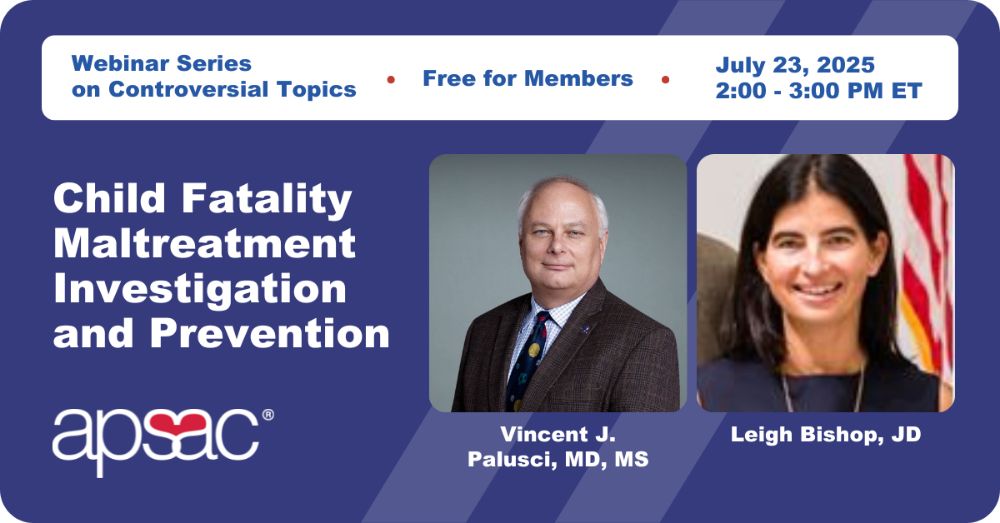 Webinar Series on Controversial Topics • Free for Members • July 23, 2025 2:00 - 3:00 PM ET

Child Fatality Maltreatment Investigation and Prevention

apsac®

Vincent J. Palusci, MD, MS

Leigh Bishop, JD